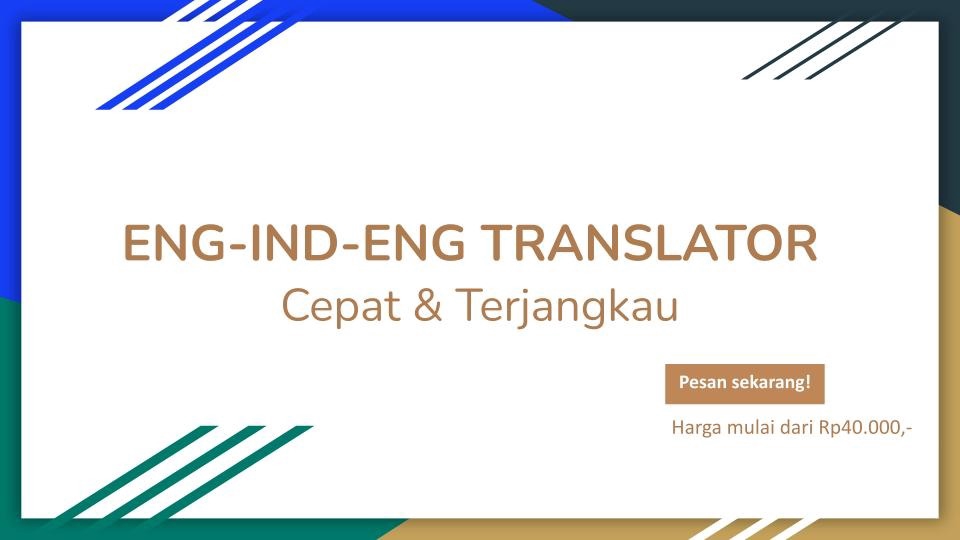 ENG-IND-ENG TRANSLATOR
Cepat & Terjangkau

Pesan sekarang!

Harga mulai dari Rp40.000,-